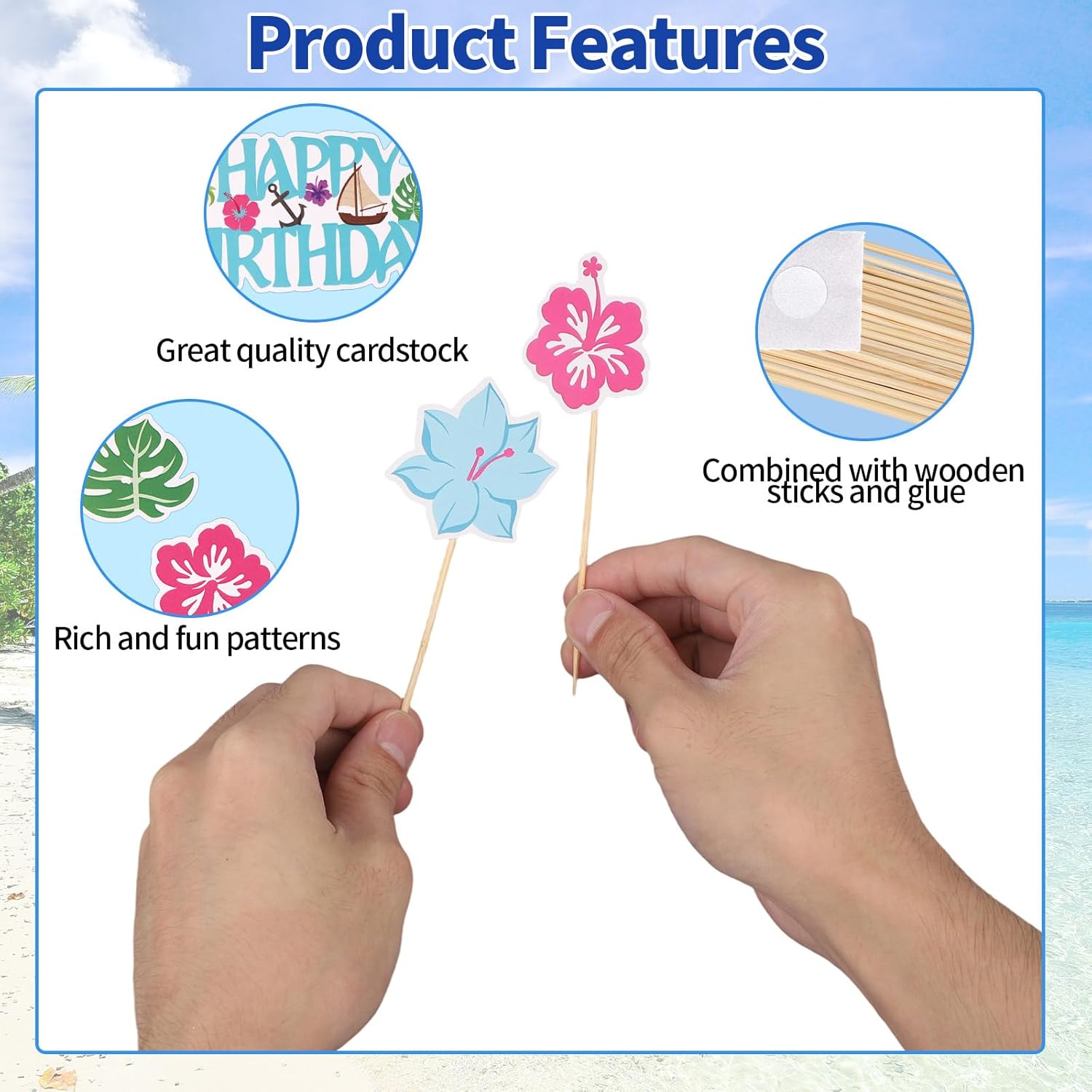 Product Features

HAPPY
IRTHDA

Great quality cardstock

Combined with wooden sticks and glue

Rich and fun patterns